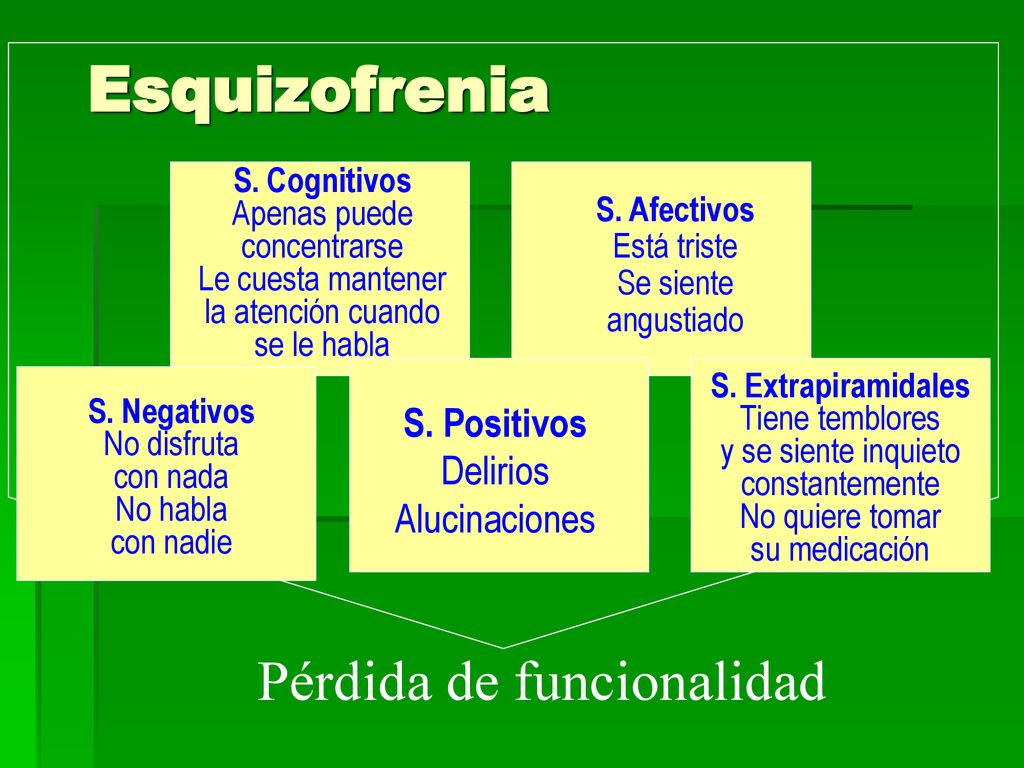 Esquizofrenia

S. Cognitivos
Apenas puede concentrarse
Le cuesta mantener la atención cuando se le habla

S. Afectivos
Está triste
Se siente angustiado

S. Negativos
No disfruta con nada
No habla con nadie

S. Positivos
Delirios
Alucinaciones

S. Extrapiramidales
Tiene temblores y se siente inquieto constantemente
No quiere tomar su medicación

Pérdida de funcionalidad